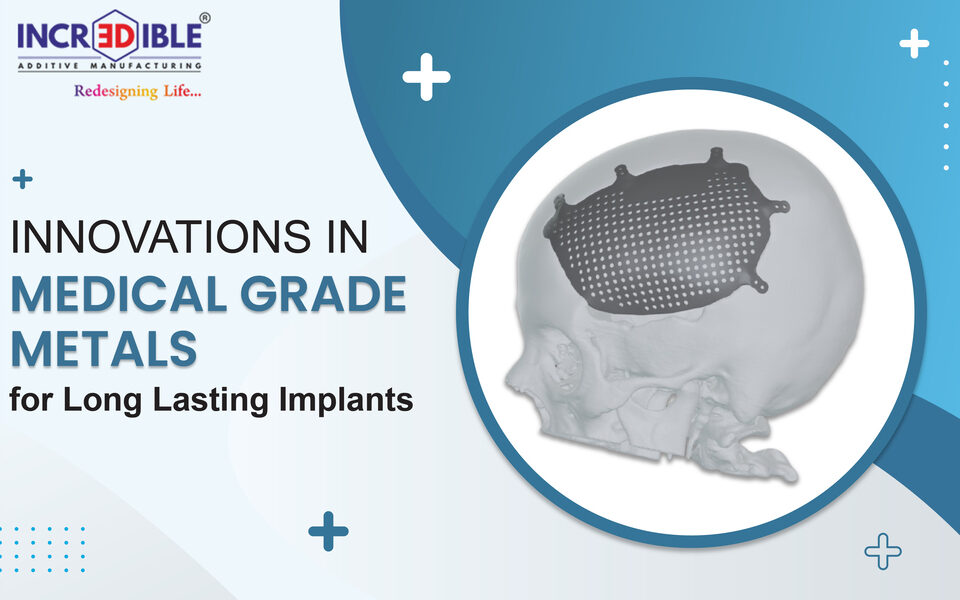 INCR3DIBLE®
ADDITIVE MANUFACTURING
Redesigning Life...

INNOVATIONS IN
MEDICAL GRADE METALS
for Long Lasting Implants